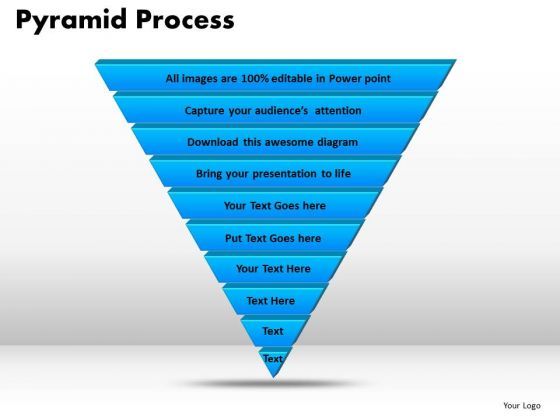 Pyramid Process

All images are 100% editable in Power point

Capture your audience's attention

Download this awesome diagram

Bring your presentation to life

Your Text Goes here

Put Text Goes here

Your Text Here

Text Here

Text

Text

Your Logo